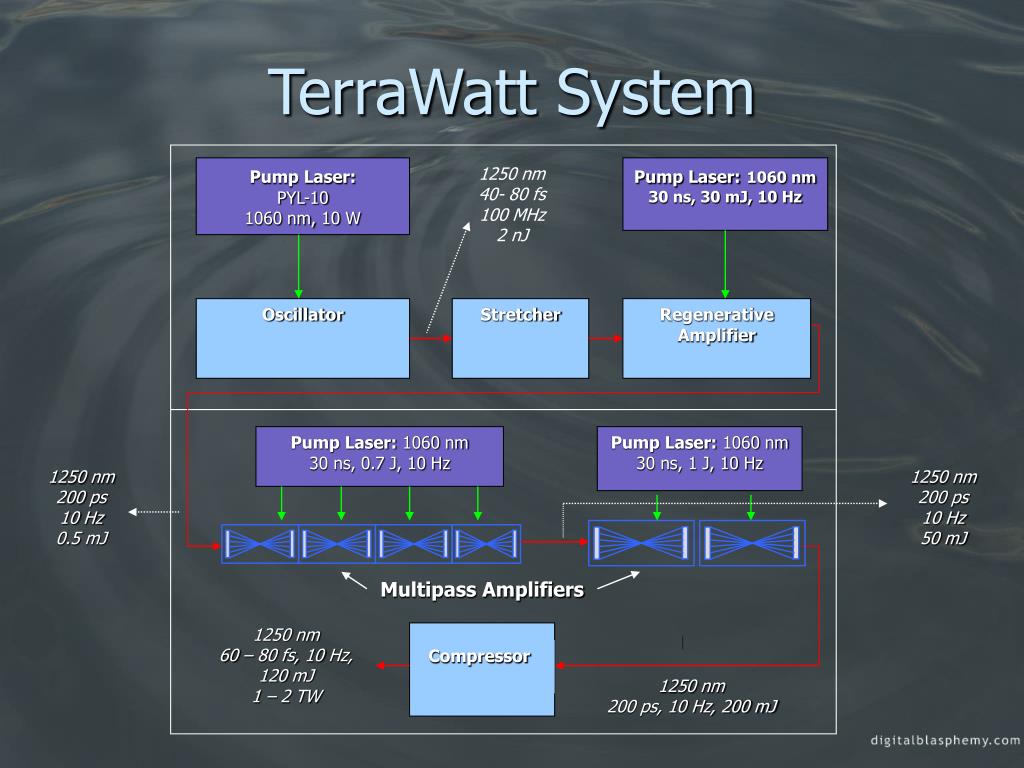 TerraWatt System

Pump Laser:
PYL-10
1060 nm, 10 W

1250 nm
40- 80 fs
100 MHz
2 nJ

Pump Laser: 1060 nm
30 ns, 30 mJ, 10 Hz

Oscillator

Stretcher

Regenerative Amplifier

Pump Laser: 1060 nm
30 ns, 0.7 J, 10 Hz

Pump Laser: 1060 nm
30 ns, 1 J, 10 Hz

1250 nm
200 ps
10 Hz
0.5 mJ

1250 nm
200 ps
10 Hz
50 mJ

Multipass Amplifiers

1250 nm
60 – 80 fs, 10 Hz,
120 mJ
1 – 2 TW

Compressor

1250 nm
200 ps, 10 Hz, 200 mJ

digitalblasphemy.com